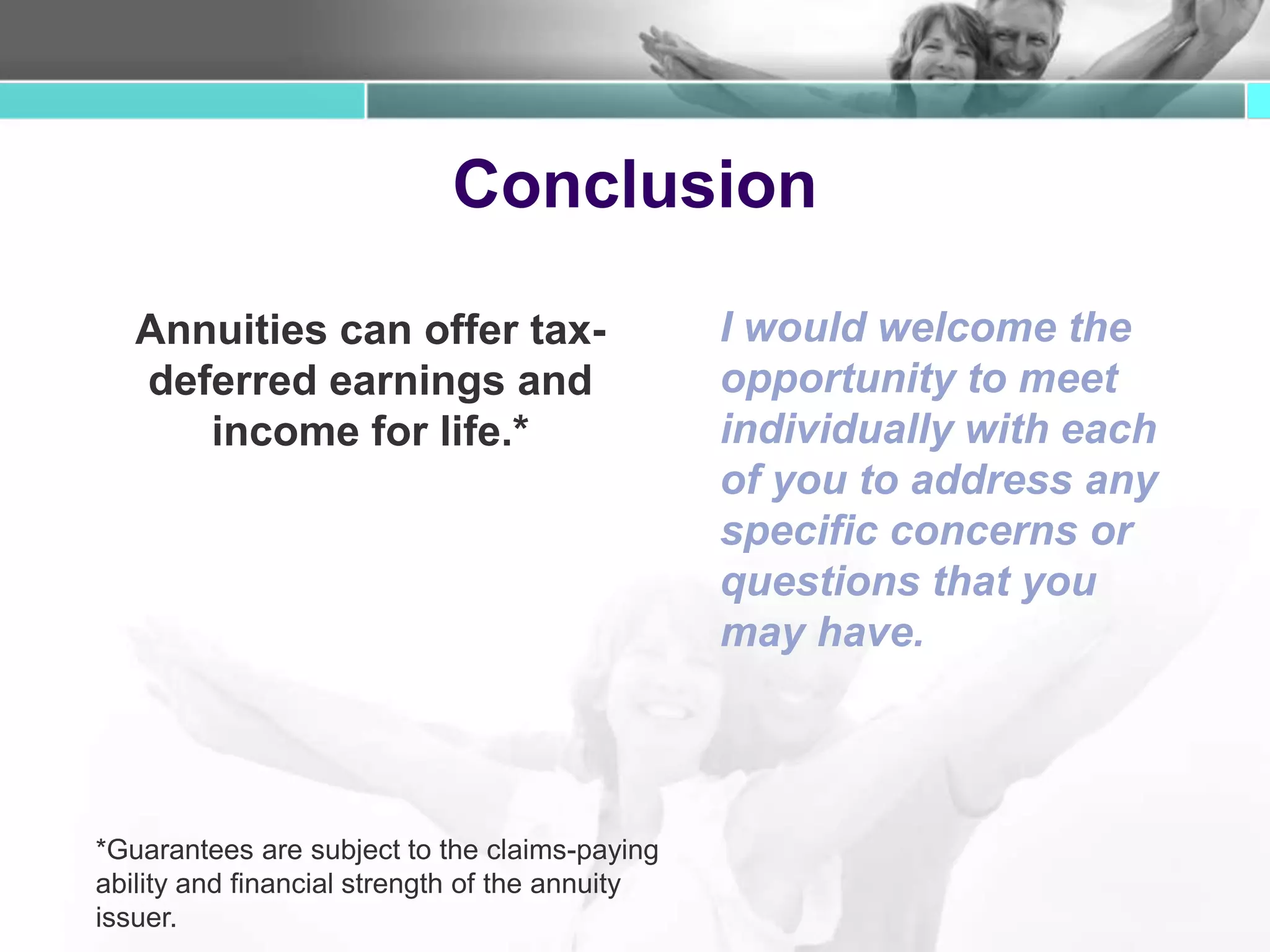 Conclusion

Annuities can offer tax-deferred earnings and income for life.*

I would welcome the opportunity to meet individually with each of you to address any specific concerns or questions that you may have.

*Guarantees are subject to the claims-paying ability and financial strength of the annuity issuer.